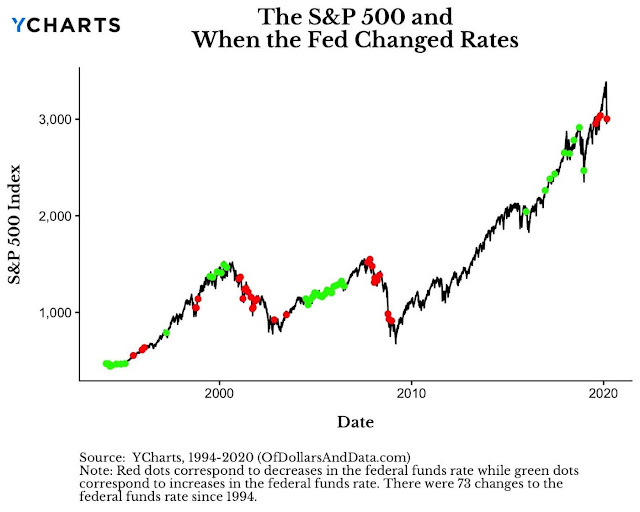 YCHARTS

The S&P 500 and When the Fed Changed Rates

S&P 500 Index

3,000

2,000

1,000

2000

2010

2020

Date

Source: YCharts, 1994-2020 (OfDollarsAndData.com)
Note: Red dots correspond to decreases in the federal funds rate while green dots correspond to increases in the federal funds rate. There were 73 changes to the federal funds rate since 1994.